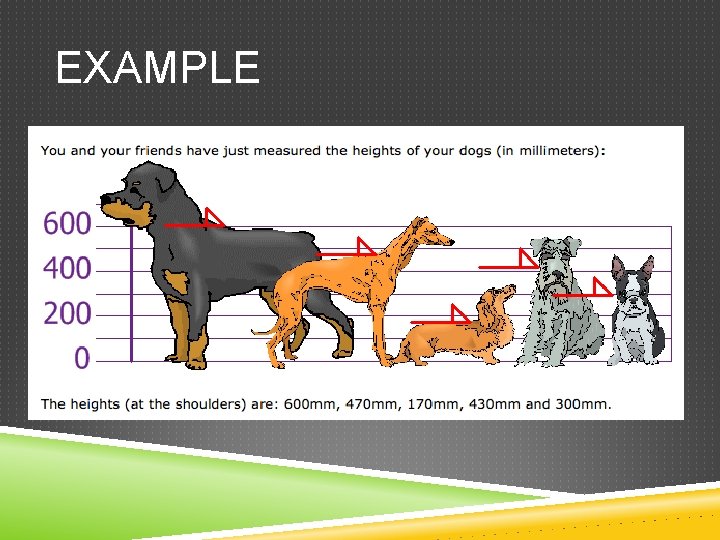 EXAMPLE

You and your friends have just measured the heights of your dogs (in millimeters):

600
400
200
0

The heights (at the shoulders) are: 600mm, 470mm, 170mm, 430mm and 300mm.